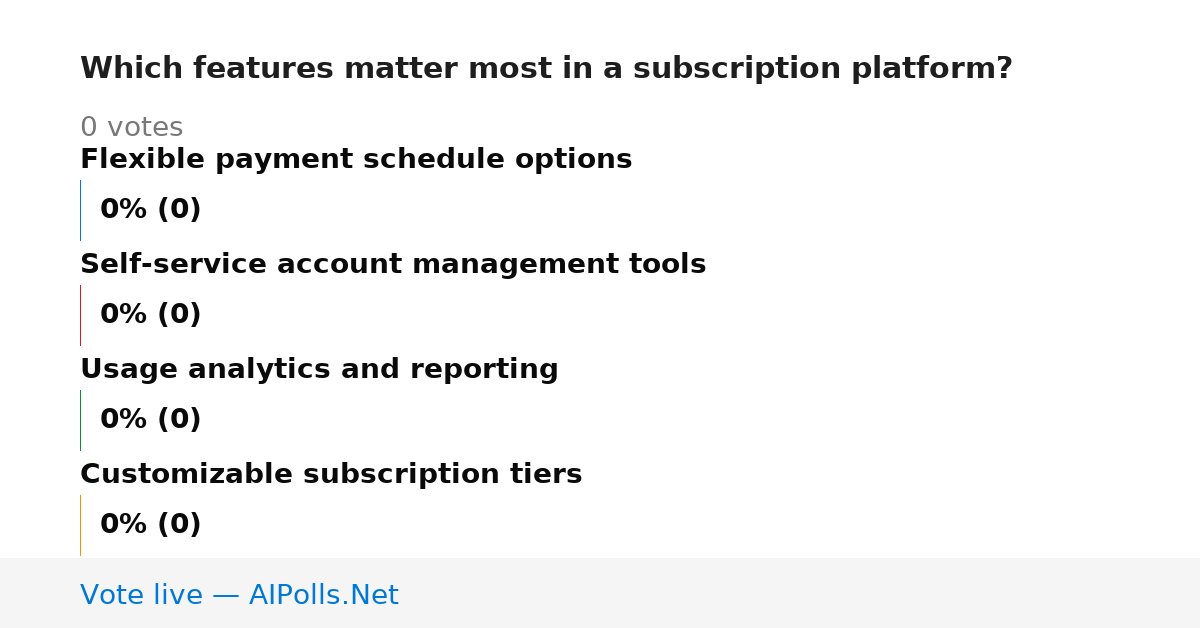 Which features matter most in a subscription platform?

0 votes

Flexible payment schedule options

0% (0)

Self-service account management tools

0% (0)

Usage analytics and reporting

0% (0)

Customizable subscription tiers

0% (0)

Vote live — AIPolls.Net